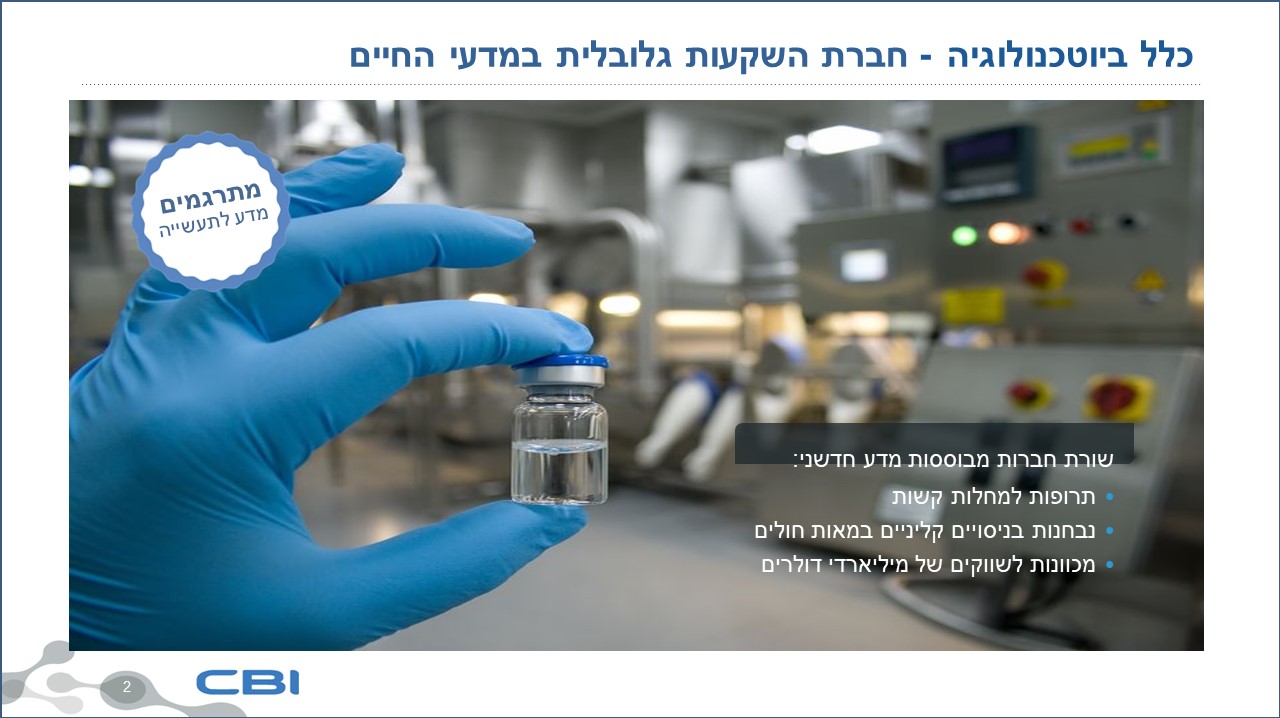 כלל ביוטכנולוגיה - חברת השקעות גלובלית במדעי החיים

מתרגמים
מדע לתעשייה

שורת חברות מבוססות מדע חדשני:
• תרופות למחלות קשות
• נבחנות בניסויים קליניים במאות חולים
• מכוונות לשווקים של מיליארדי דולרים

2
CBI